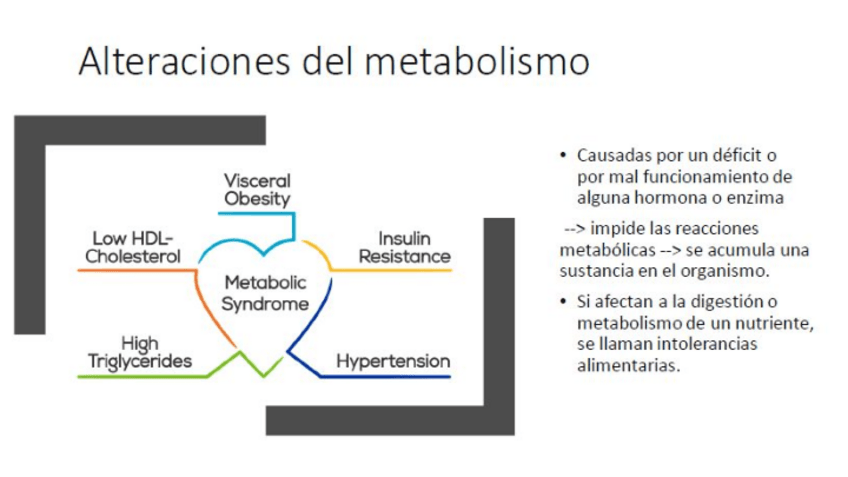 Alteraciones del metabolismo

Visceral Obesity

Low HDL-Cholesterol

Insulin Resistance

Metabolic Syndrome

High Triglycerides

Hypertension

• Causadas por un déficit o por mal funcionamiento de alguna hormona o enzima

--> impide las reacciones metabólicas --> se acumula una sustancia en el organismo.

• Si afectan a la digestión o metabolismo de un nutriente, se llaman intolerancias alimentarias.